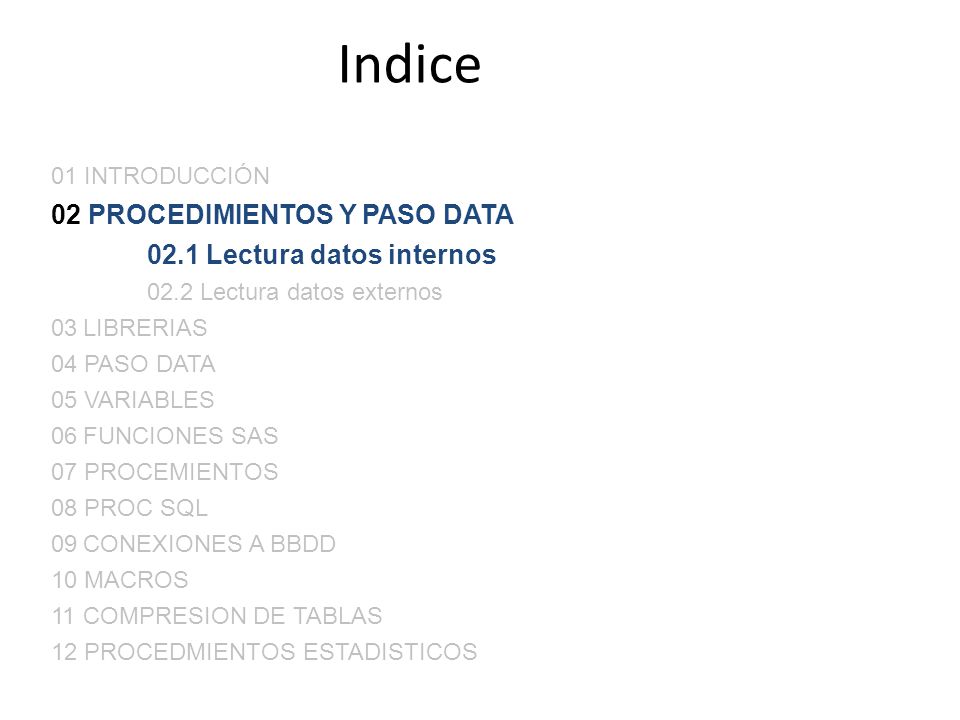 Indice

01 INTRODUCCIÓN
02 PROCEDIMIENTOS Y PASO DATA
02.1 Lectura datos internos
02.2 Lectura datos externos
03 LIBRERIAS
04 PASO DATA
05 VARIABLES
06 FUNCIONES SAS
07 PROCEMIENTOS
08 PROC SQL
09 CONEXIONES A BBDD
10 MACROS
11 COMPRESION DE TABLAS
12 PROCEDMIENTOS ESTADISTICOS